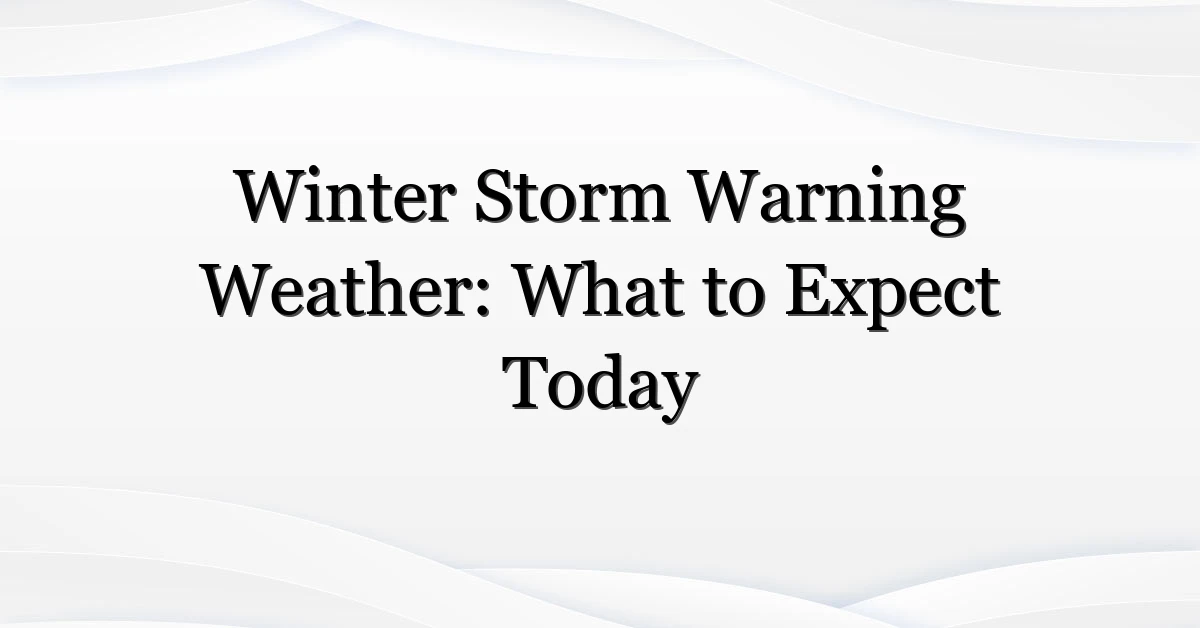 Winter Storm Warning Weather: What to Expect Today